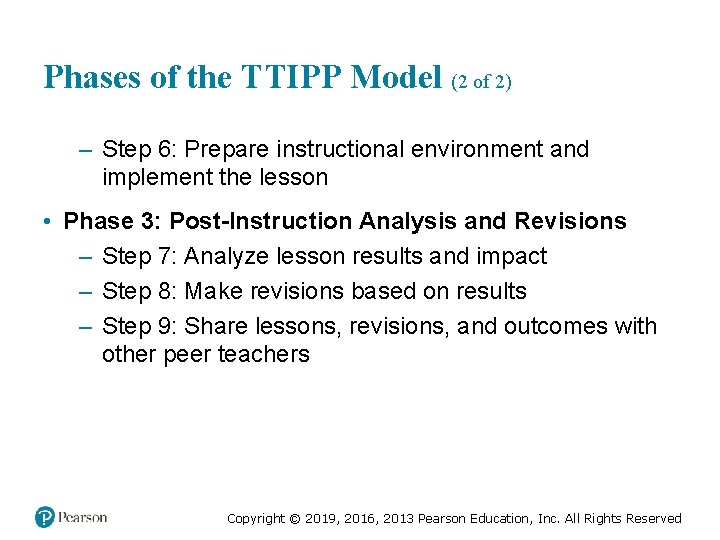 Phases of the TTIPP Model (2 of 2)

– Step 6: Prepare instructional environment and implement the lesson

• Phase 3: Post-Instruction Analysis and Revisions

– Step 7: Analyze lesson results and impact

– Step 8: Make revisions based on results

– Step 9: Share lessons, revisions, and outcomes with other peer teachers

Pearson

Copyright © 2019, 2016, 2013 Pearson Education, Inc. All Rights Reserved